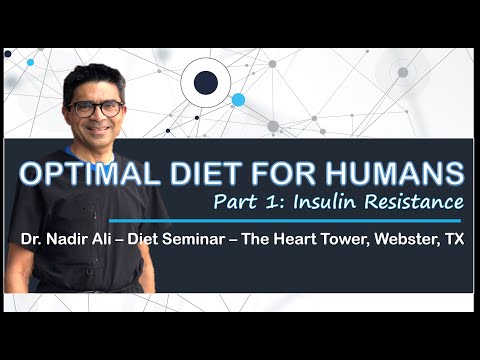 OPTIMAL DIET FOR HUMANS
Part 1: Insulin Resistance
Dr. Nadir Ali – Diet Seminar – The Heart Tower, Webster, TX